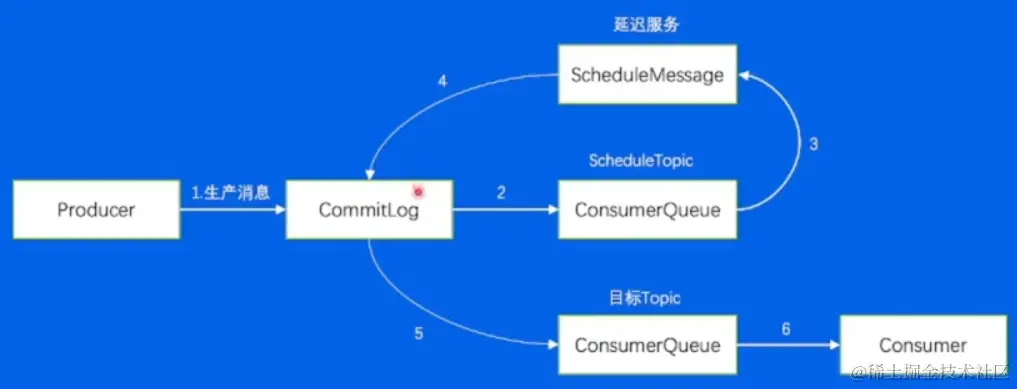 延迟服务

ScheduleMessage

4

3

ScheduleTopic

Producer

1.生产消息

CommitLog

2

ConsumerQueue

目标Topic

5

ConsumerQueue

6

Consumer

@稀土掘金技术社区